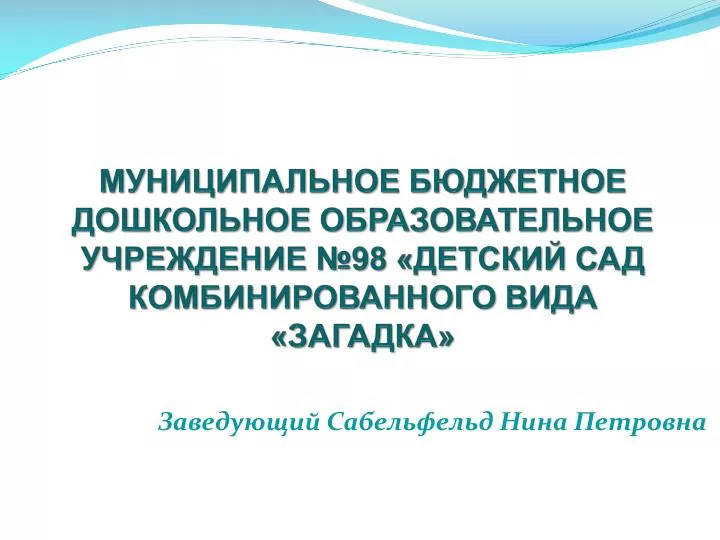 МУНИЦИПАЛЬНОЕ БЮДЖЕТНОЕ ДОШКОЛЬНОЕ ОБРАЗОВАТЕЛЬНОЕ УЧРЕЖДЕНИЕ №98 «ДЕТСКИЙ САД КОМБИНИРОВАННОГО ВИДА «ЗАГАДКА»

Заведующий Сабельфельд Нина Петровна